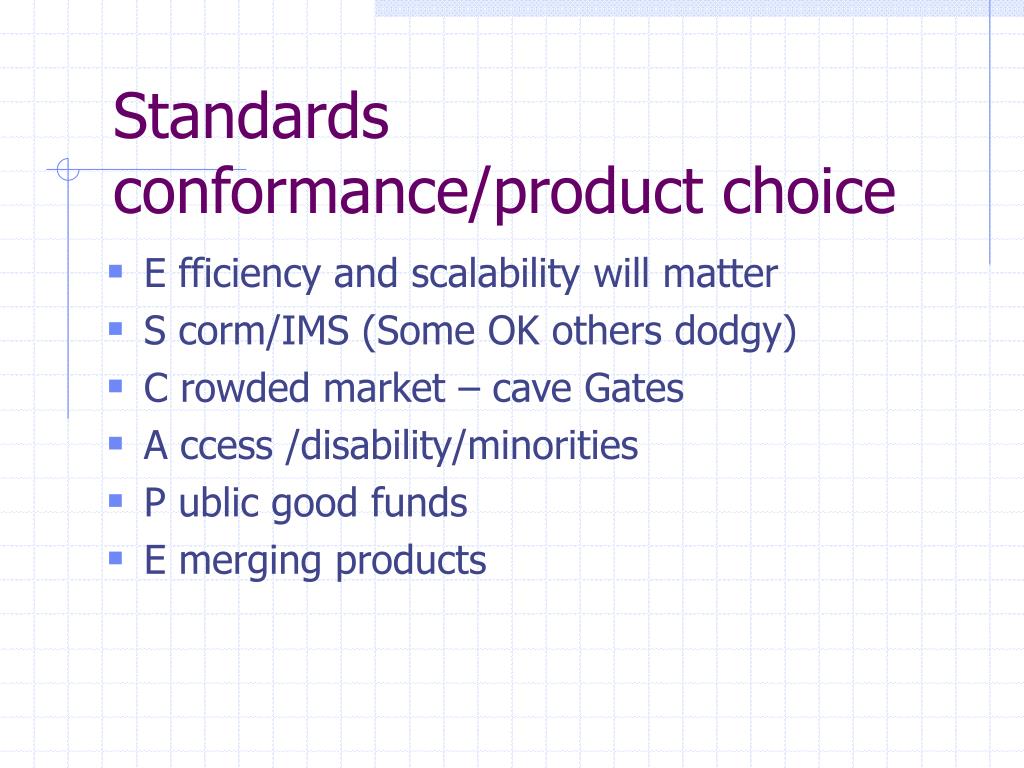 Standards conformance/product choice

- E fficiency and scalability will matter
- S corm/IMS (Some OK others dodgy)
- C rowded market – cave Gates
- A ccess /disability/minorities
- P ublic good funds
- E merging products